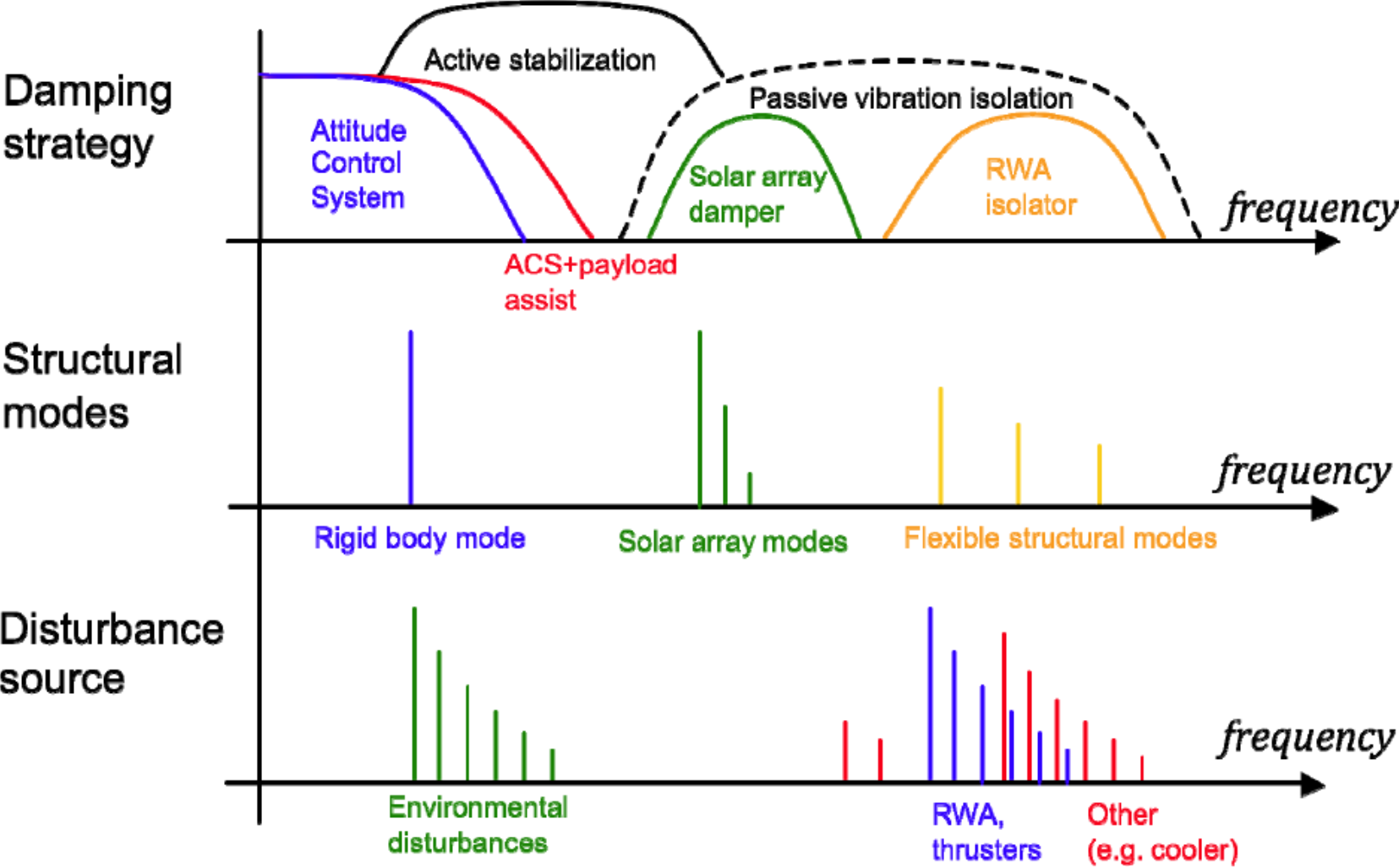 Damping strategy

Active stabilization

Passive vibration isolation

Attitude Control System

Solar array damper

RWA isolator

frequency

ACS+payload assist

Structural modes

frequency

Rigid body mode

Solar array modes

Flexible structural modes

Disturbance source

frequency

Environmental disturbances

RWA, thrusters

Other (e.g. cooler)